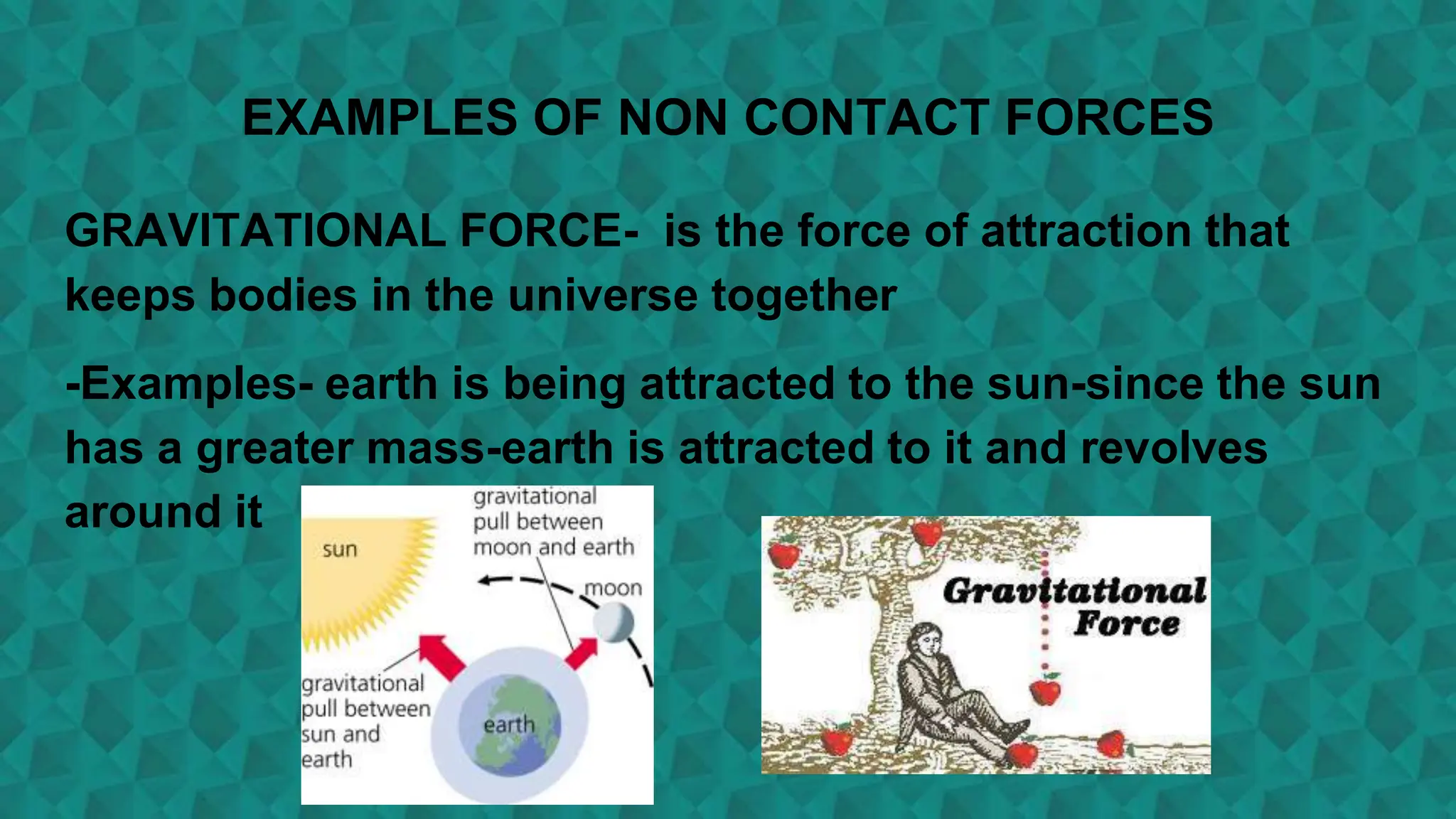 EXAMPLES OF NON CONTACT FORCES

GRAVITATIONAL FORCE- is the force of attraction that keeps bodies in the universe together

-Examples- earth is being attracted to the sun-since the sun has a greater mass-earth is attracted to it and revolves around it

sun

gravitational pull between moon and earth

moon

gravitational pull between sun and earth

earth

Gravitational Force